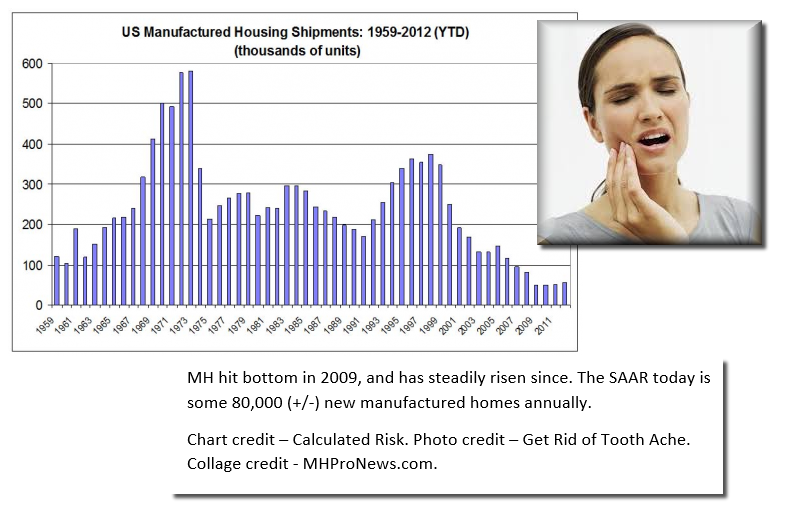 US Manufactured Housing Shipments: 1959-2012 (YTD)
(thousands of units)

600
500
400
300
200
100
0

1959 1961 1963 1965 1967 1969 1971 1973 1975 1977 1979 1981 1983 1985 1987 1989 1991 1993 1995 1997 1999 2001 2003 2005 2007 2009 2011

MH hit bottom in 2009, and has steadily risen since. The SAAR today is some 80,000 (+/-) new manufactured homes annually.

Chart credit – Calculated Risk. Photo credit – Get Rid of Tooth Ache. Collage credit - MHProNews.com.